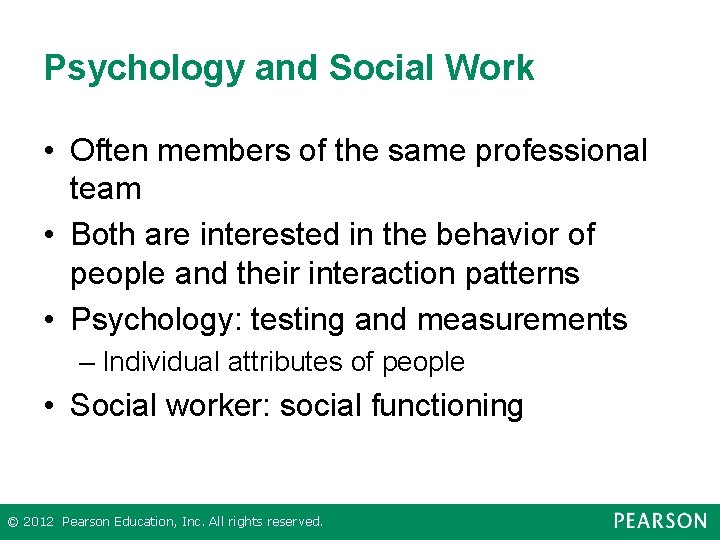 Psychology and Social Work

• Often members of the same professional team
• Both are interested in the behavior of people and their interaction patterns
• Psychology: testing and measurements
– Individual attributes of people
• Social worker: social functioning

© 2012 Pearson Education, Inc. All rights reserved.

PEARSON